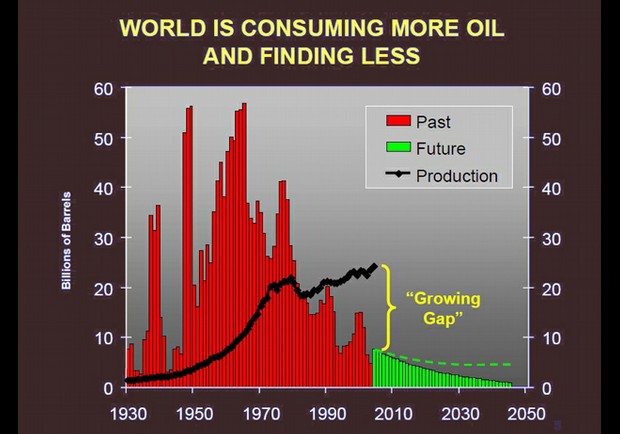 WORLD IS CONSUMING MORE OIL AND FINDING LESS

Billions of Barrels

60
50
40
30
20
10
0

60
50
40
30
20
10
0

Past
Future
Production

"Growing Gap"

1930 1950 1970 1990 2010 2030 2050